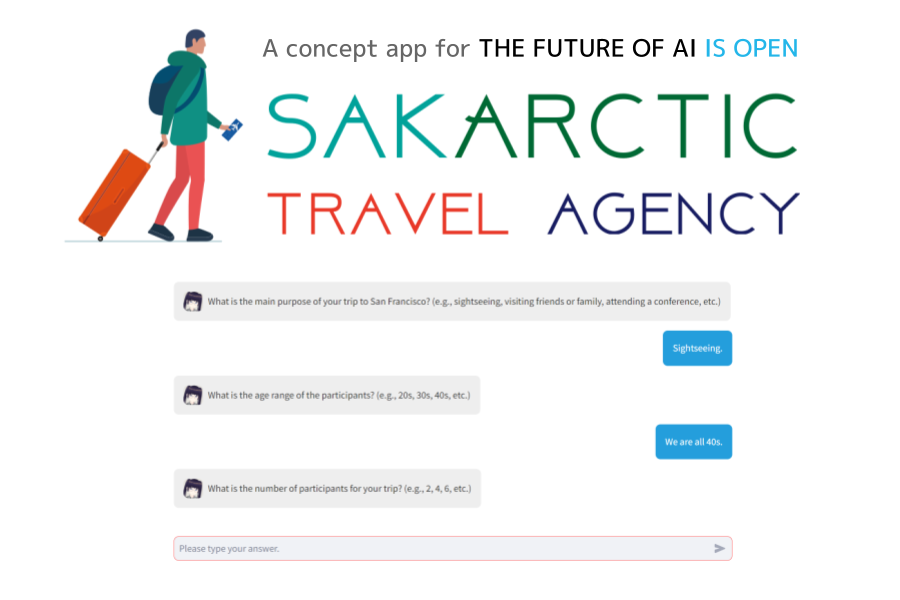 A concept app for THE FUTURE OF AI IS OPEN

SAKARCTIC

TRAVEL AGENCY

What is the main purpose of your trip to San Francisco? (e.g., sightseeing, visiting friends or family, attending a conference, etc.)

Sightseeing.

What is the age range of the participants? (e.g., 20s, 30s, 40s, etc.)

We are all 40s.

What is the number of participants for your trip? (e.g., 2, 4, 6, etc.)

Please type your answer.